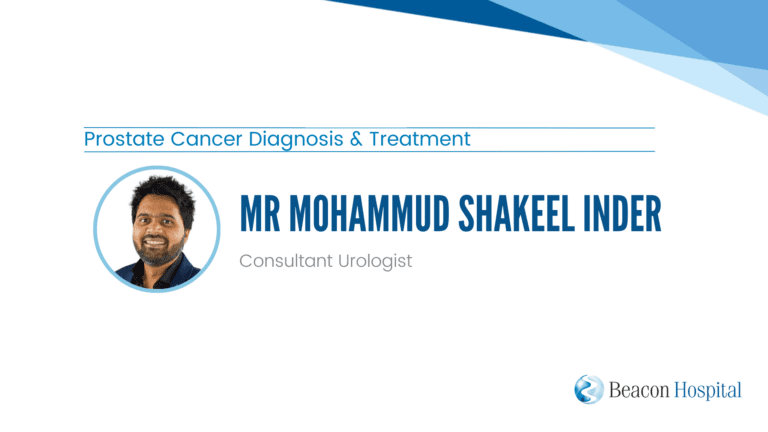 Prostate Cancer Diagnosis & Treatment

MR MOHAMMUD SHAKEEL INDER

Consultant Urologist

Beacon Hospital